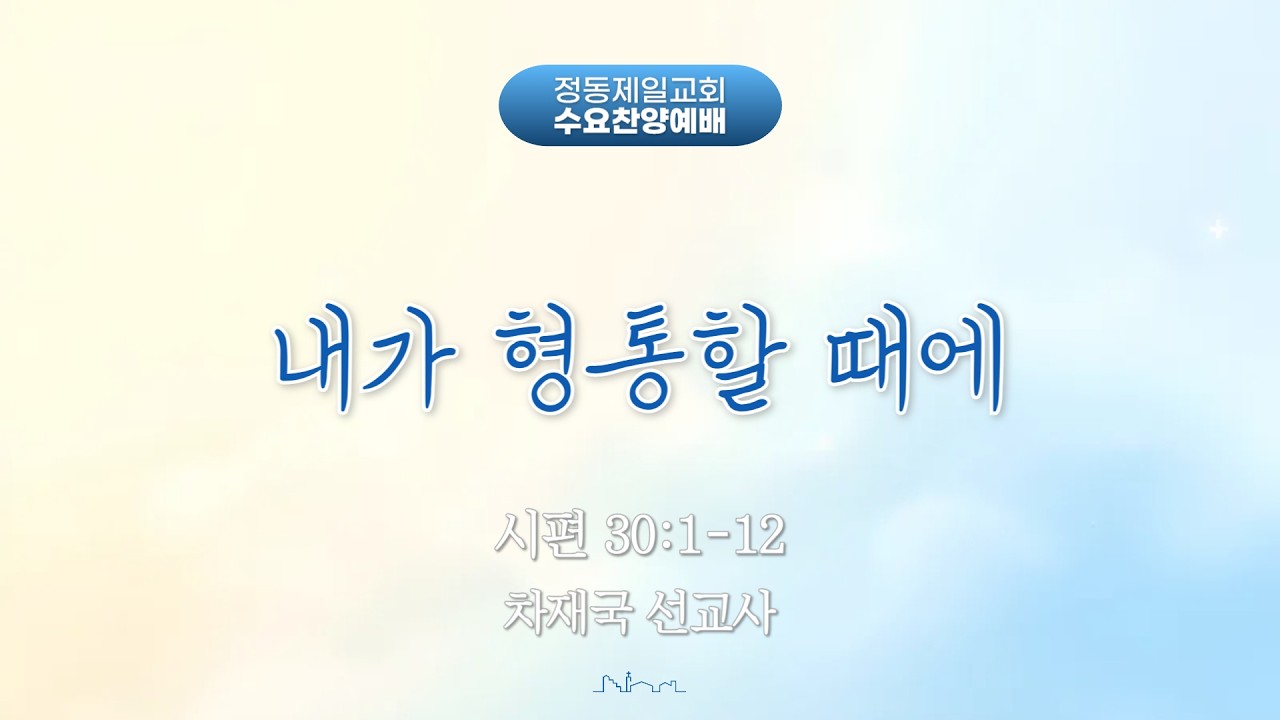 정동제일교회
수요찬양예배

내가 형통할 때에

시편 30:1-12
차재국 선교사